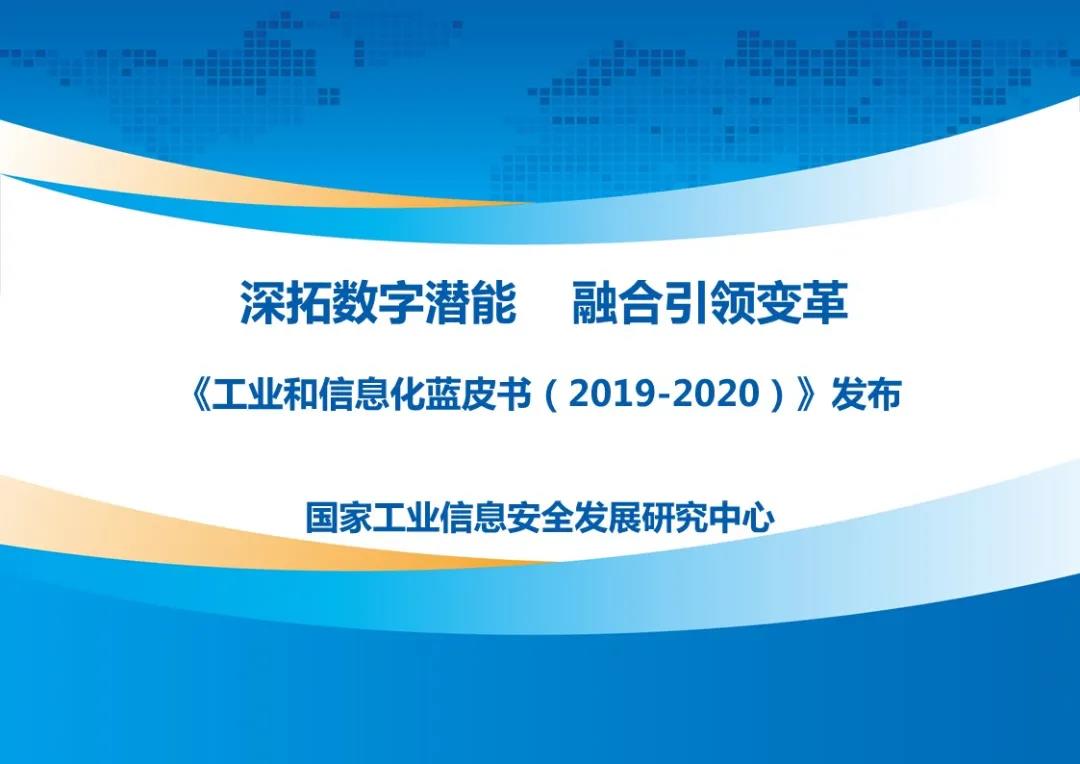 深拓数字潜能　融合引领变革

《工业和信息化蓝皮书（2019-2020）》发布

国家工业信息安全发展研究中心